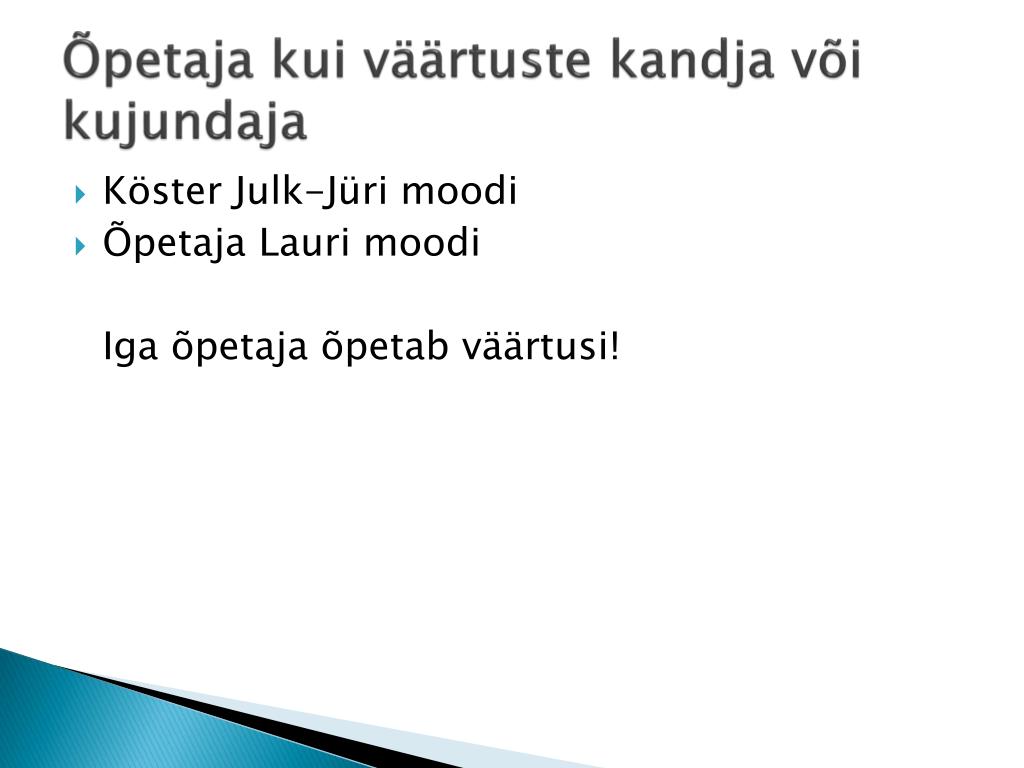 Õpetaja kui väärtuste kandja või kujundaja

Köster Julk-Jüri moodi
Õpetaja Lauri moodi

Iga õpetaja õpetab väärtusi!